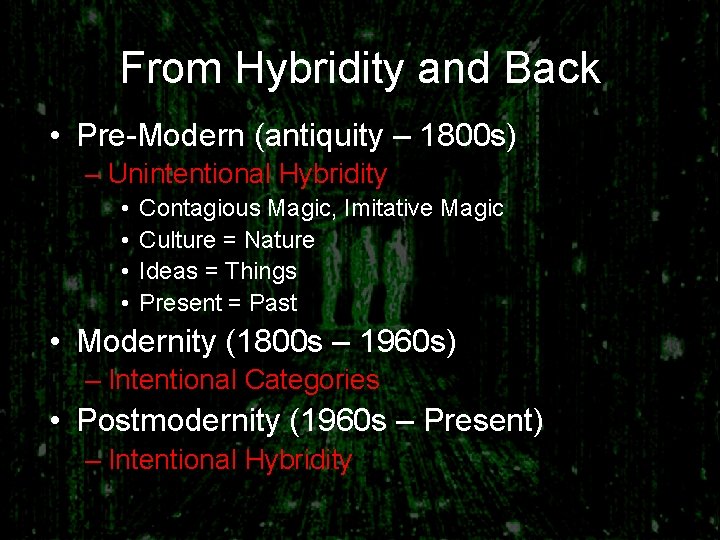 From Hybridity and Back

• Pre-Modern (antiquity – 1800s)
  – Unintentional Hybridity
    • Contagious Magic, Imitative Magic
    • Culture = Nature
    • Ideas = Things
    • Present = Past
• Modernity (1800s – 1960s)
  – Intentional Categories
• Postmodernity (1960s – Present)
  – Intentional Hybridity